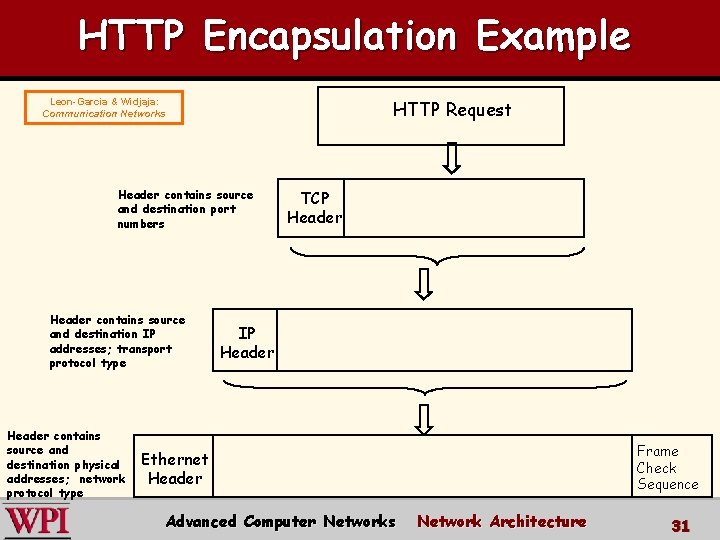 HTTP Encapsulation Example

Leon-Garcia & Widjaja: Communication Networks

HTTP Request

Header contains source and destination port numbers

TCP Header

Header contains source and destination IP addresses; transport protocol type

IP Header

Header contains source and destination physical addresses; network protocol type

Ethernet Header

Frame Check Sequence

WPI

Advanced Computer Networks Network Architecture 31